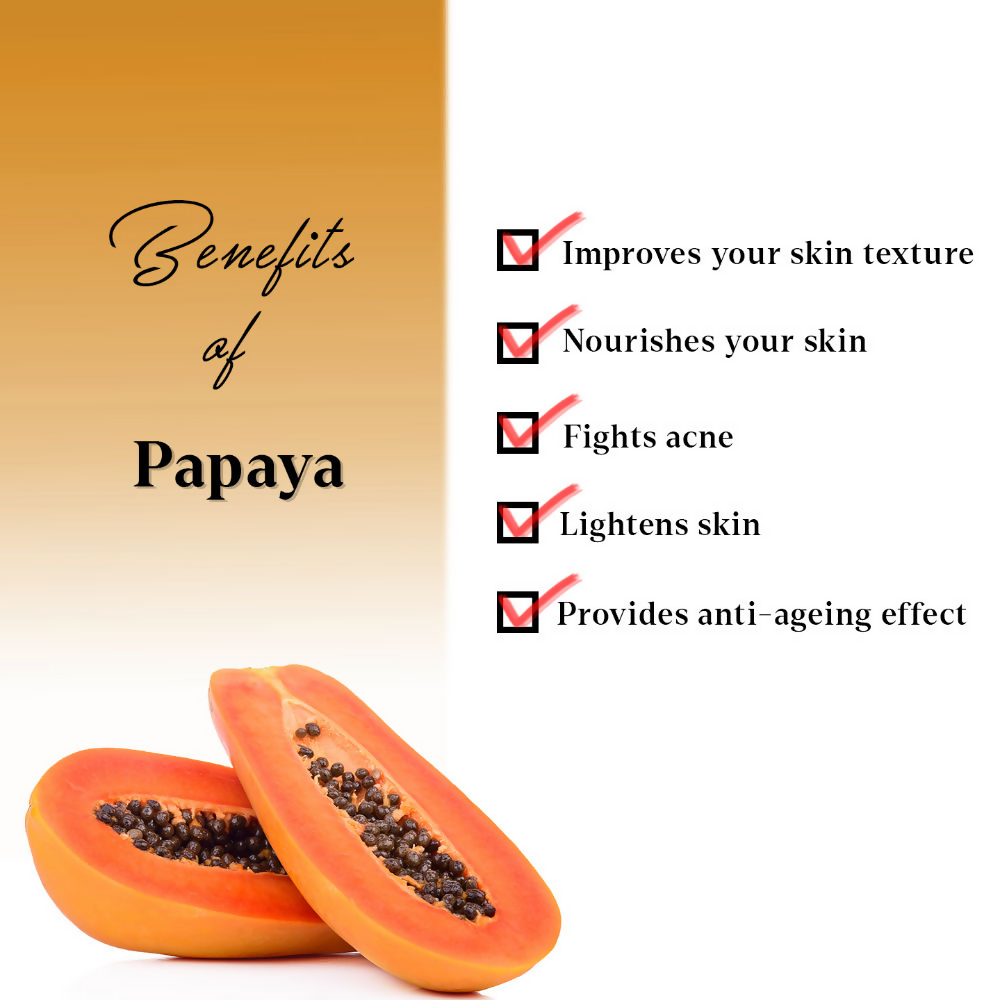 Benefits of Papaya

Improves your skin texture

Nourishes your skin

Fights acne

Lightens skin

Provides anti-ageing effect